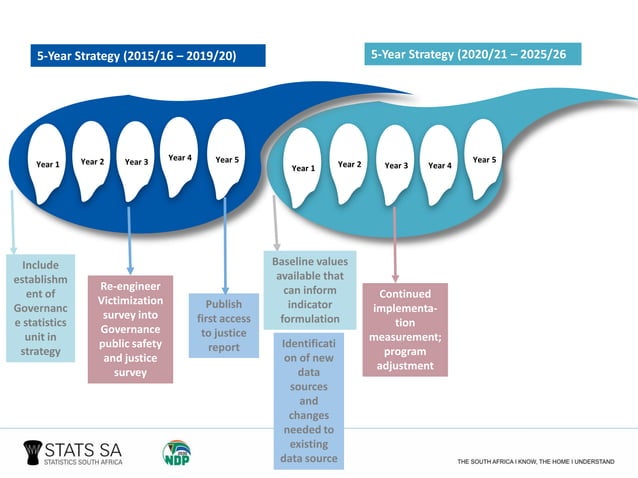 5-Year Strategy (2015/16 – 2019/20)

5-Year Strategy (2020/21 – 2025/26

Year 1

Year 2

Year 3

Year 4

Year 5

Year 1

Year 2

Year 3

Year 4

Year 5

Include establishment of Governance statistics unit in strategy

Re-engineer Victimization survey into Governance public safety and justice survey

Publish first access to justice report

Baseline values available that can inform indicator formulation

Identification of new data sources and changes needed to existing data source

Continued implementation measurement; program adjustment

STATS SA
STATISTICS SOUTH AFRICA

NDP

THE SOUTH AFRICA I KNOW, THE HOME I UNDERSTAND